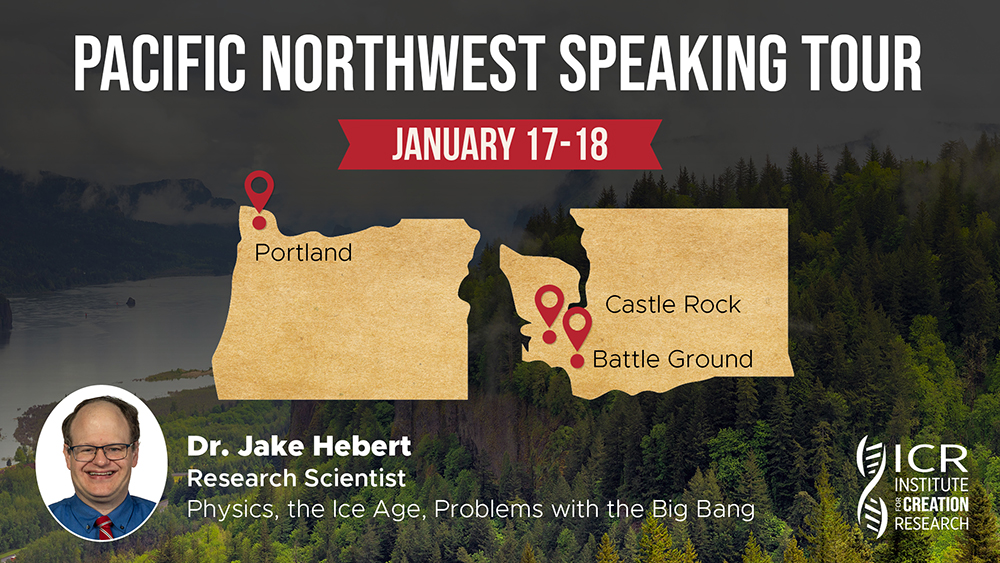 PACIFIC NORTHWEST SPEAKING TOUR

JANUARY 17-18

Portland

Castle Rock

Battle Ground

Dr. Jake Hebert
Research Scientist
Physics, the Ice Age, Problems with the Big Bang

ICR
INSTITUTE FOR CREATION RESEARCH